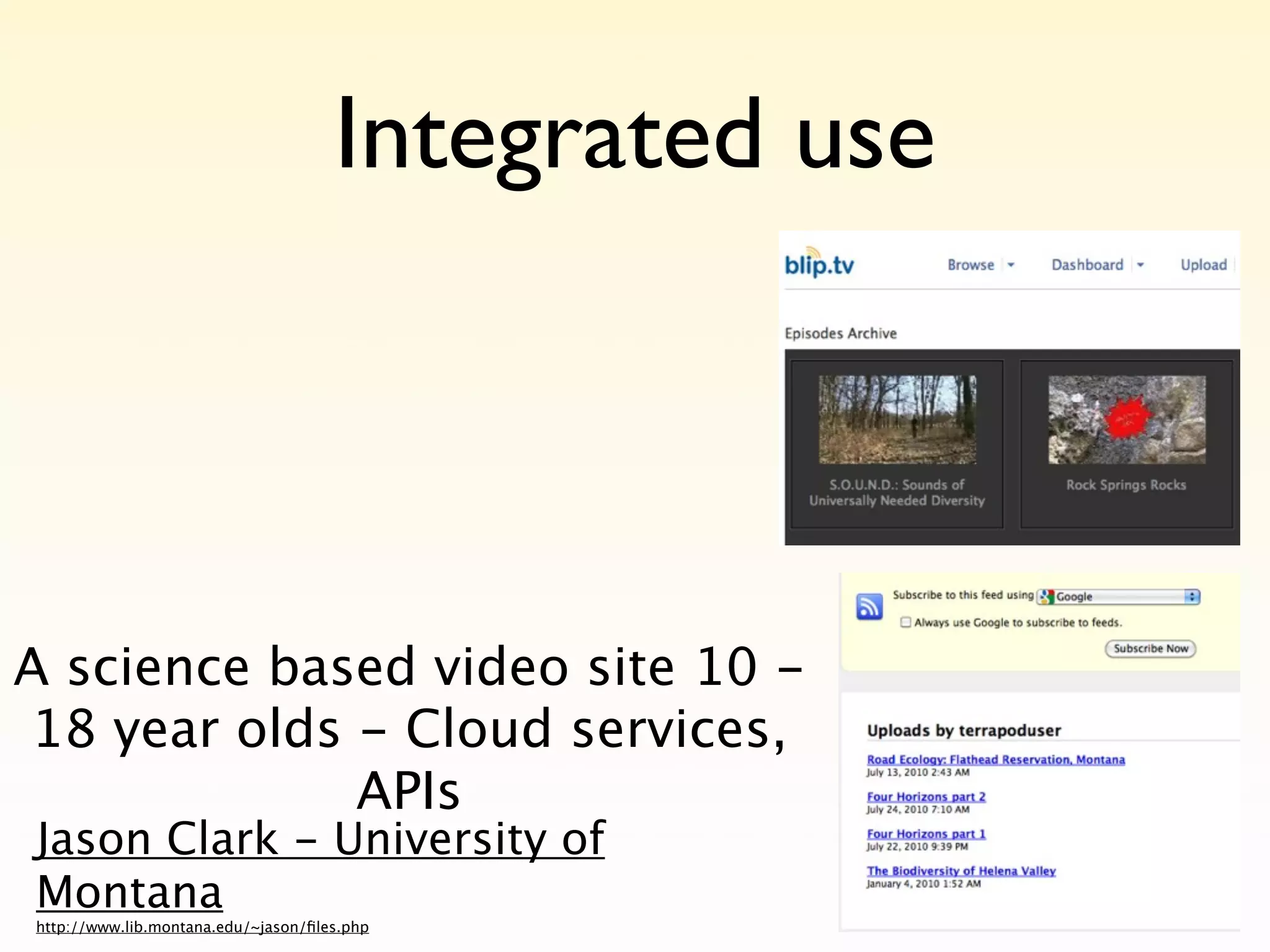 Integrated use

blip.tv Browse Dashboard Upload

Episodes Archive

S.O.U.N.D.: Sounds of Universally Needed Diversity

Rock Springs Rocks

Subscribe to this feed using Google

Always use Google to subscribe to feeds.

Subscribe Now

Uploads by terrapoduser

Road Ecology: Flathead Reservation, Montana
July 13, 2010 2:43 AM

Four Horizons part 2
July 24, 2010 7:10 AM

Four Horizons part 1
July 22, 2010 9:39 PM

The Biodiversity of Helena Valley
January 4, 2010 1:52 AM

A science based video site 10 – 18 year olds – Cloud services, APIs

Jason Clark – University of Montana

http://www.lib.montana.edu/~jason/files.php